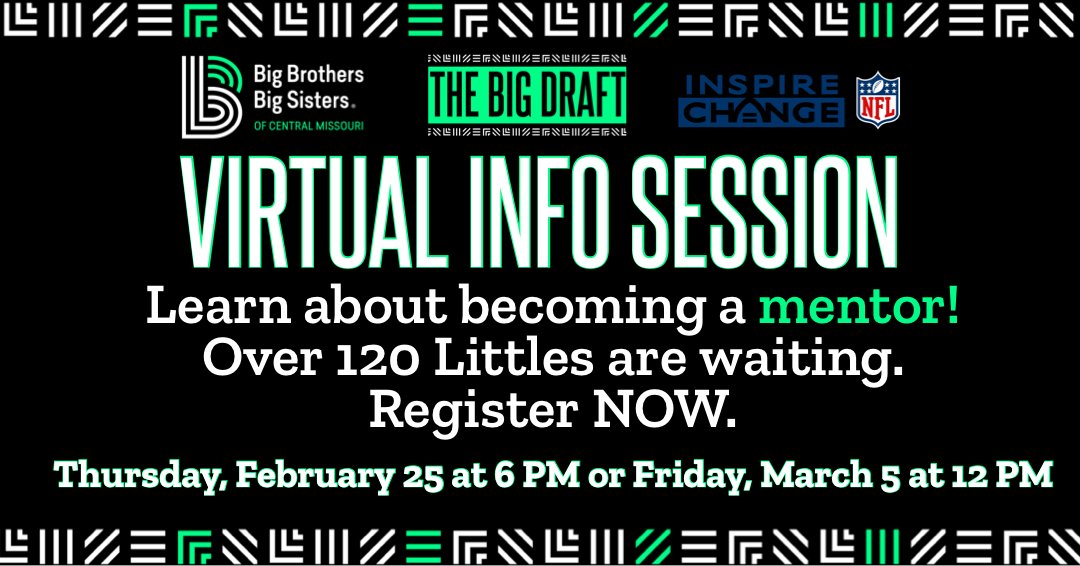 Big Brothers Big Sisters. OF CENTRAL MISSOURI

THE BIG DRAFT

INSPIRE CHANGE NFL

VIRTUAL INFO SESSION

Learn about becoming a mentor! Over 120 Littles are waiting. Register NOW.

Thursday, February 25 at 6 PM or Friday, March 5 at 12 PM